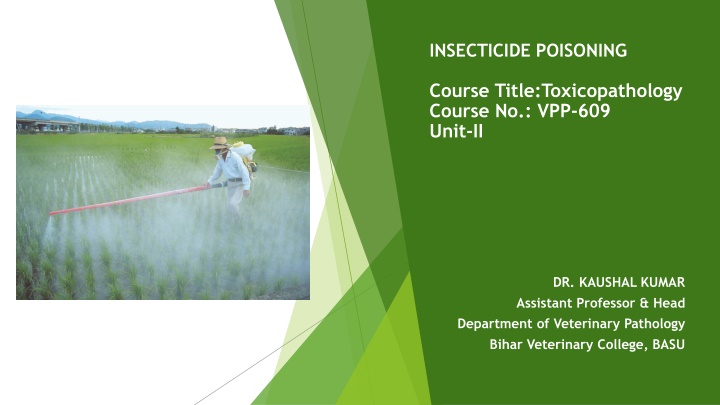 INSECTICIDE POISONING

Course Title:Toxicopathology
Course No.: VPP-609
Unit-II

DR. KAUSHAL KUMAR
Assistant Professor & Head
Department of Veterinary Pathology
Bihar Veterinary College, BASU